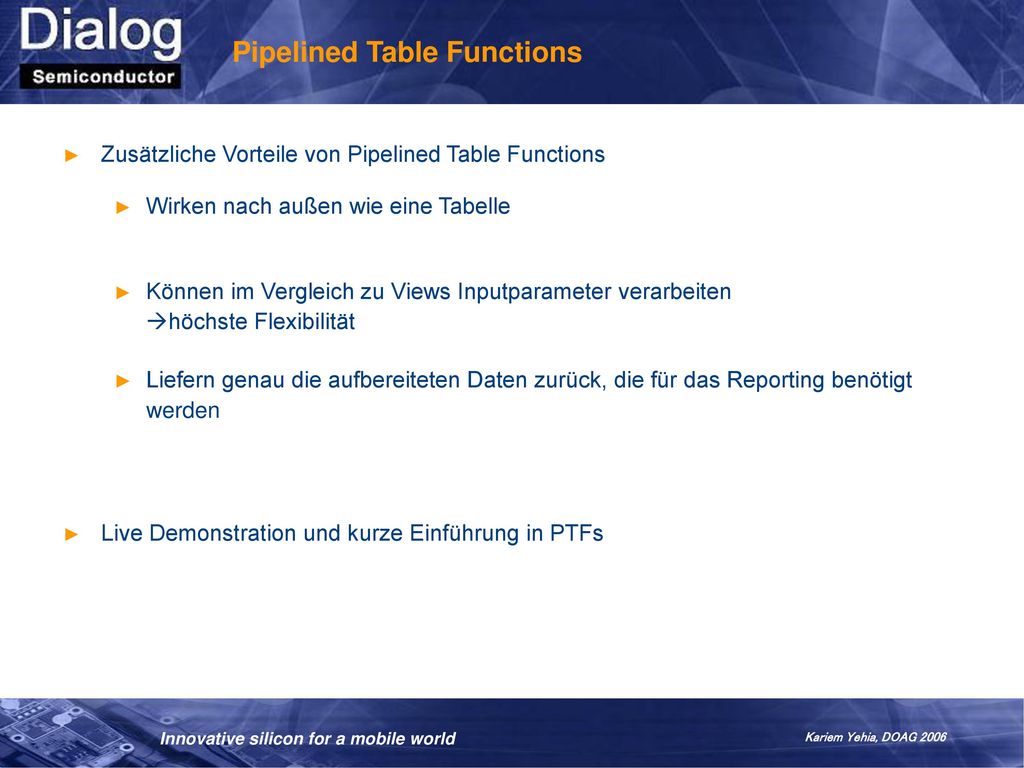 Dialog
Semiconductor

Pipelined Table Functions

► Zusätzliche Vorteile von Pipelined Table Functions

► Wirken nach außen wie eine Tabelle

► Können im Vergleich zu Views Inputparameter verarbeiten
→höchste Flexibilität

► Liefern genau die aufbereiteten Daten zurück, die für das Reporting benötigt werden

► Live Demonstration und kurze Einführung in PTFs

Innovative silicon for a mobile world

Kariem Yehia, DOAG 2006